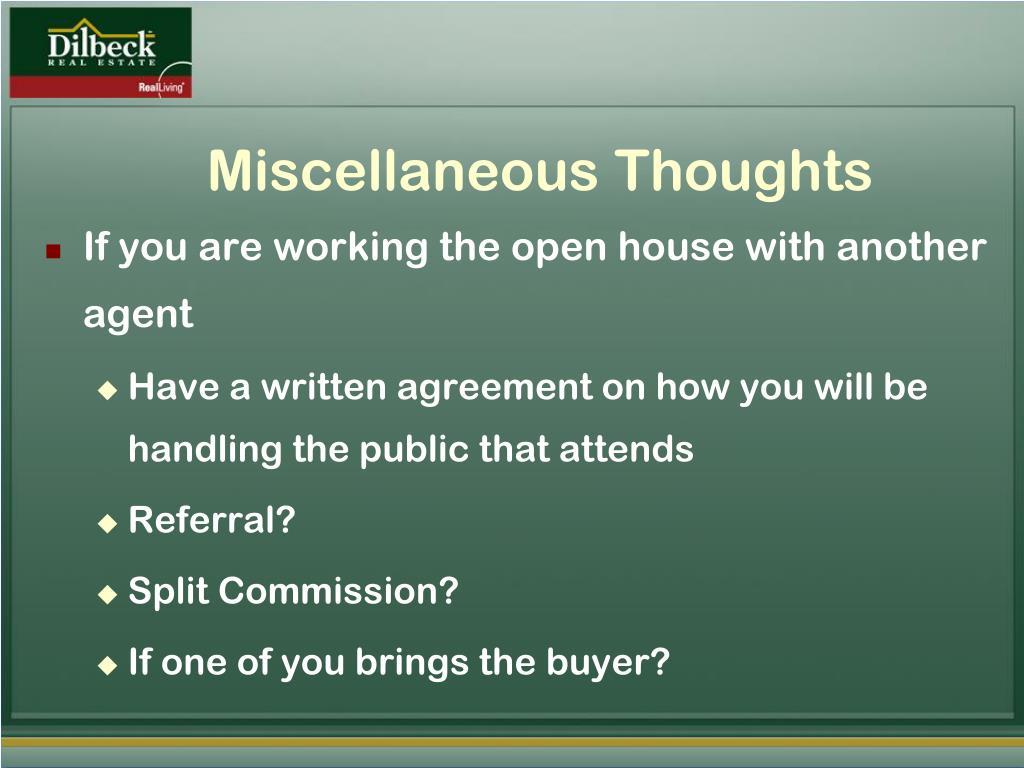 Dilbeck
REAL ESTATE
RealLiving

Miscellaneous Thoughts

If you are working the open house with another agent

Have a written agreement on how you will be handling the public that attends

Referral?

Split Commission?

If one of you brings the buyer?